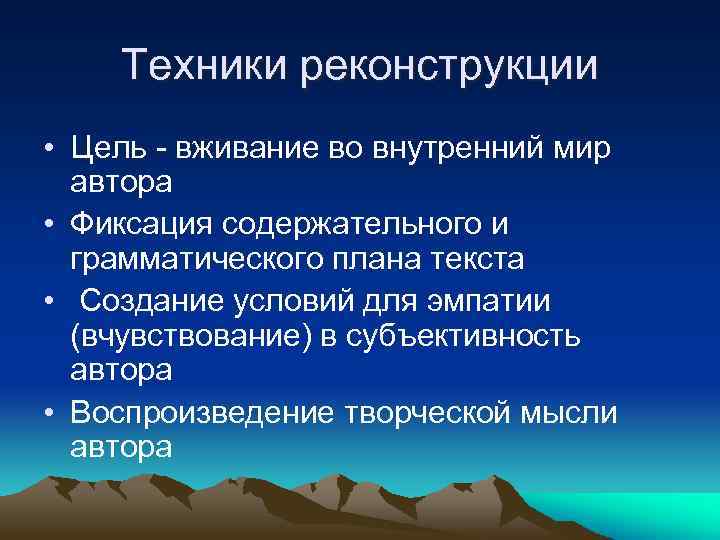 Техники реконструкции

• Цель - вживание во внутренний мир автора
• Фиксация содержательного и грамматического плана текста
• Создание условий для эмпатии (вчувствование) в субъективность автора
• Воспроизведение творческой мысли автора